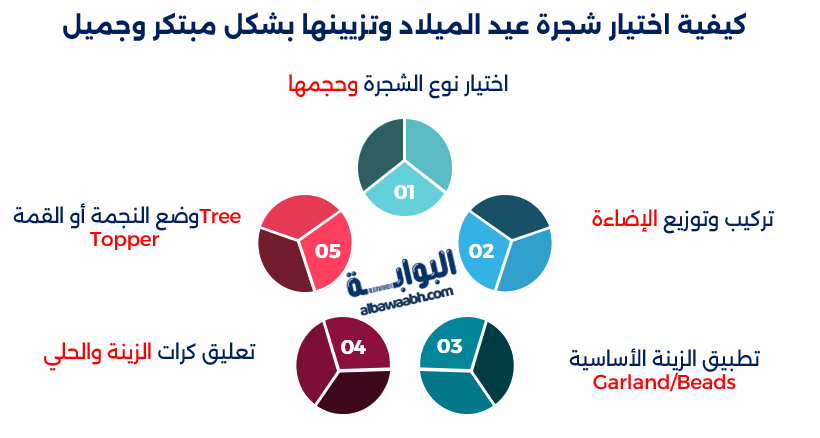 كيفية اختيار شجرة عيد الميلاد وتزيينها بشكل مبتكر وجميل

اختيار نوع الشجرة وحجمها

01

تركيب وتوزيع الإضاءة

02

تطبيق الزينة الأساسية Garland/Beads

03

تعليق كرات الزينة والحلي

04

وضع النجمة أو القمة Tree Topper

05

البوابة
albawaabh.com